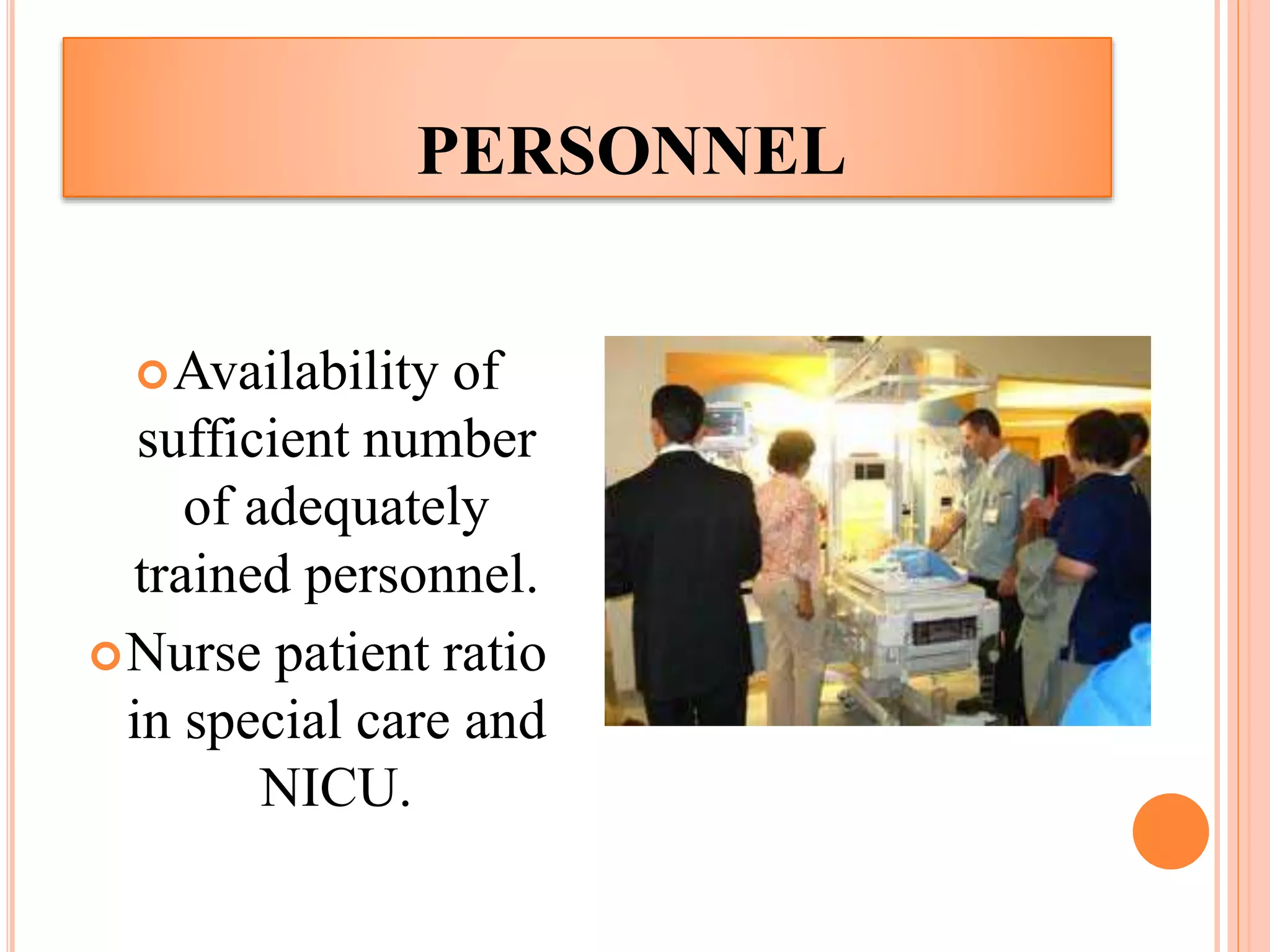 PERSONNEL

Availability of sufficient number of adequately trained personnel.

Nurse patient ratio in special care and NICU.